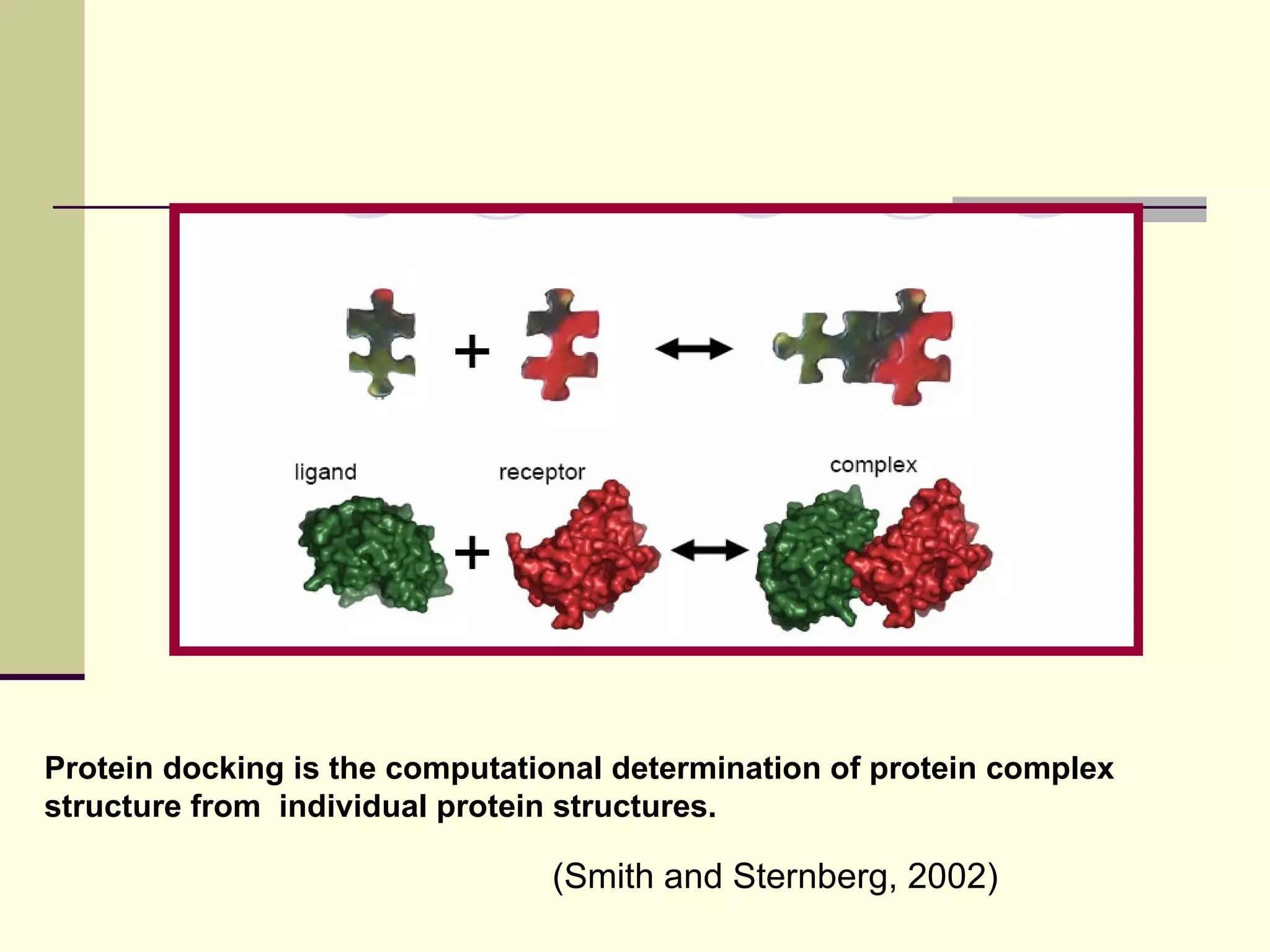 + ↔

ligand receptor complex

+ ↔

Protein docking is the computational determination of protein complex structure from individual protein structures.

(Smith and Sternberg, 2002)